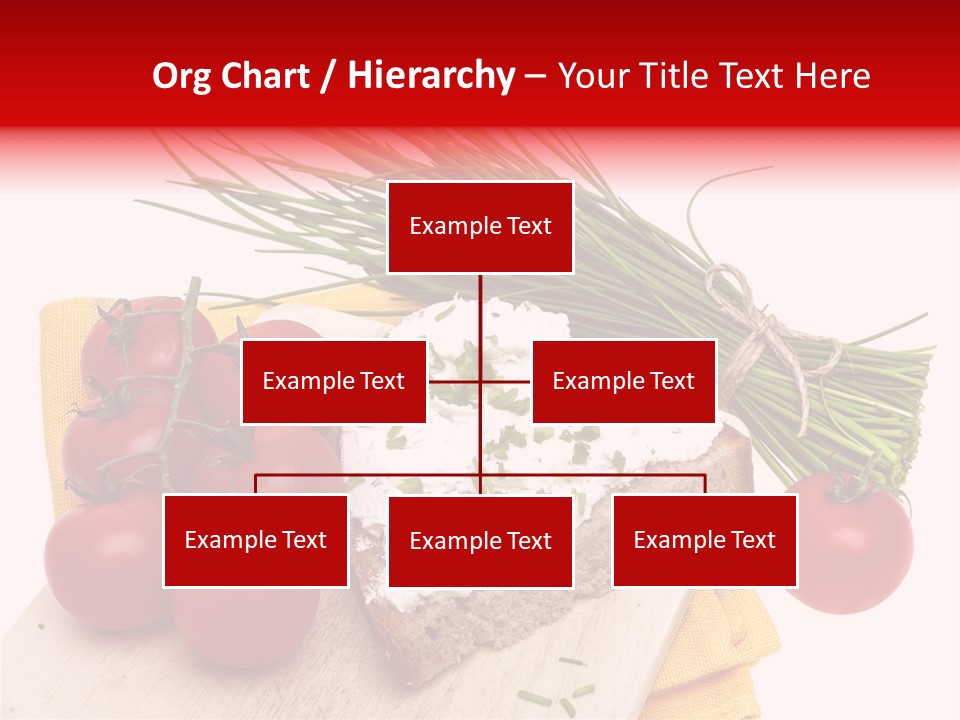 Org Chart / Hierarchy – Your Title Text Here

Example Text

Example Text

Example Text

Example Text

Example Text

Example Text